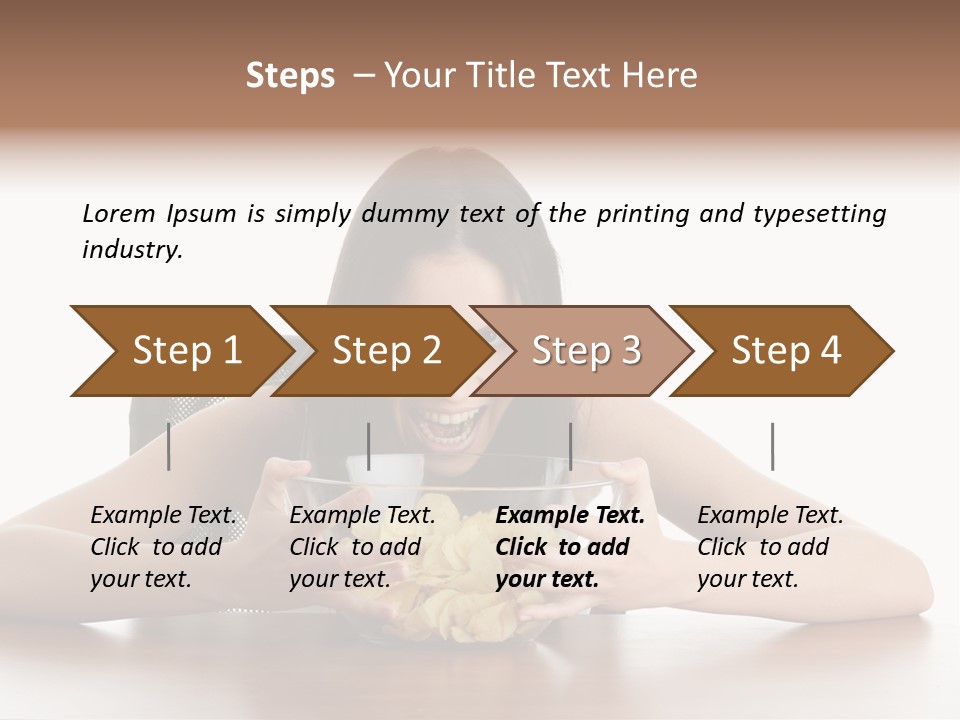 Steps – Your Title Text Here

Lorem Ipsum is simply dummy text of the printing and typesetting industry.

Step 1

Step 2

Step 3

Step 4

Example Text. Click to add your text.

Example Text. Click to add your text.

Example Text. Click to add your text.

Example Text. Click to add your text.